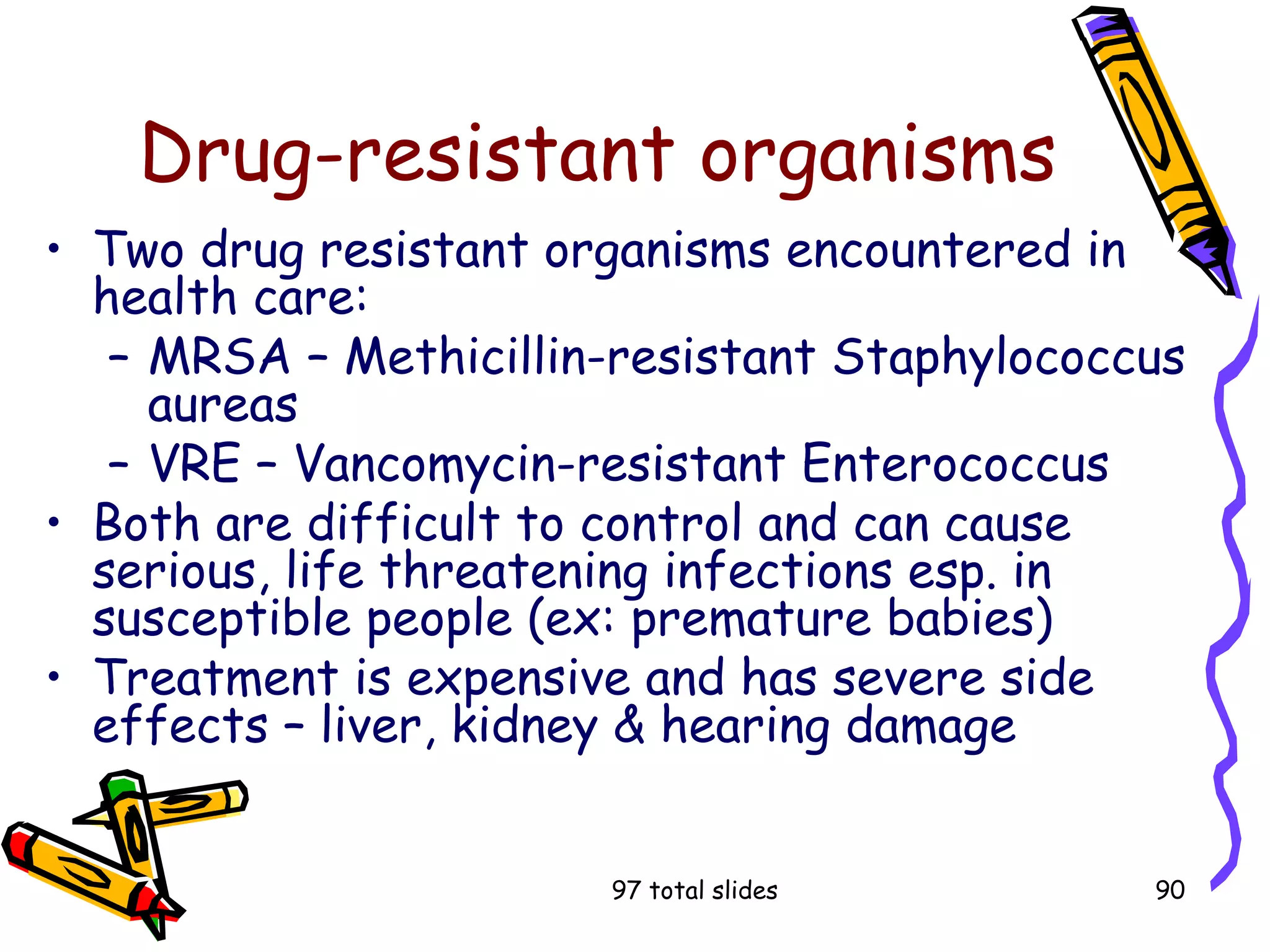 Drug-resistant organisms

• Two drug resistant organisms encountered in health care:
  – MRSA – Methicillin-resistant Staphylococcus aureas
  – VRE – Vancomycin-resistant Enterococcus
• Both are difficult to control and can cause serious, life threatening infections esp. in susceptible people (ex: premature babies)
• Treatment is expensive and has severe side effects – liver, kidney & hearing damage

97 total slides

90